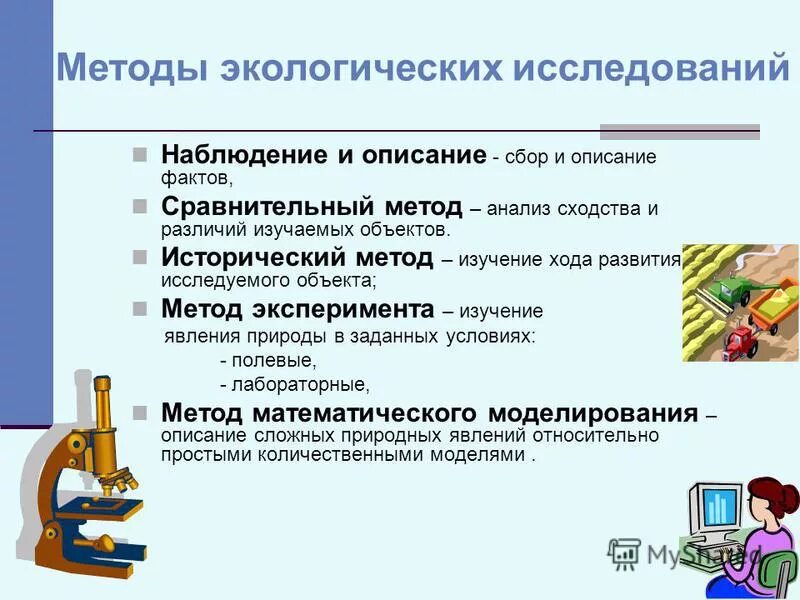 Методы экологических исследований

Наблюдение и описание - сбор и описание фактов,

Сравнительный метод – анализ сходства и различий изучаемых объектов.

Исторический метод – изучение хода развития исследуемого объекта;

Метод эксперимента – изучение явления природы в заданных условиях:
- полевые,
- лабораторные,

Метод математического моделирования – описание сложных природных явлений относительно простыми количественными моделями .

MyShared